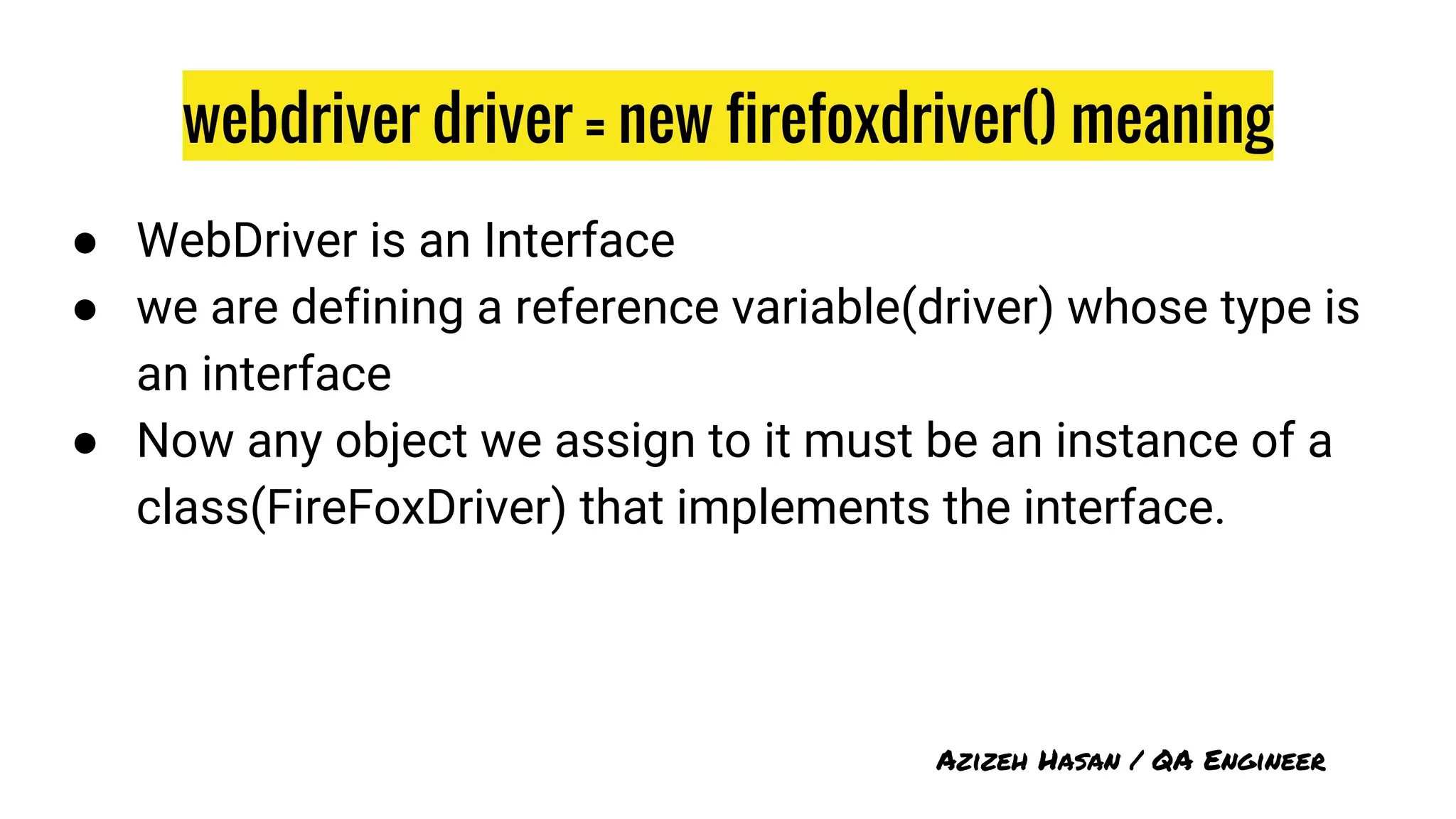 webdriver driver = new firefoxdriver() meaning

- WebDriver is an Interface
- we are defining a reference variable(driver) whose type is an interface
- Now any object we assign to it must be an instance of a class(FireFoxDriver) that implements the interface.

Azizeh Hasan / QA Engineer